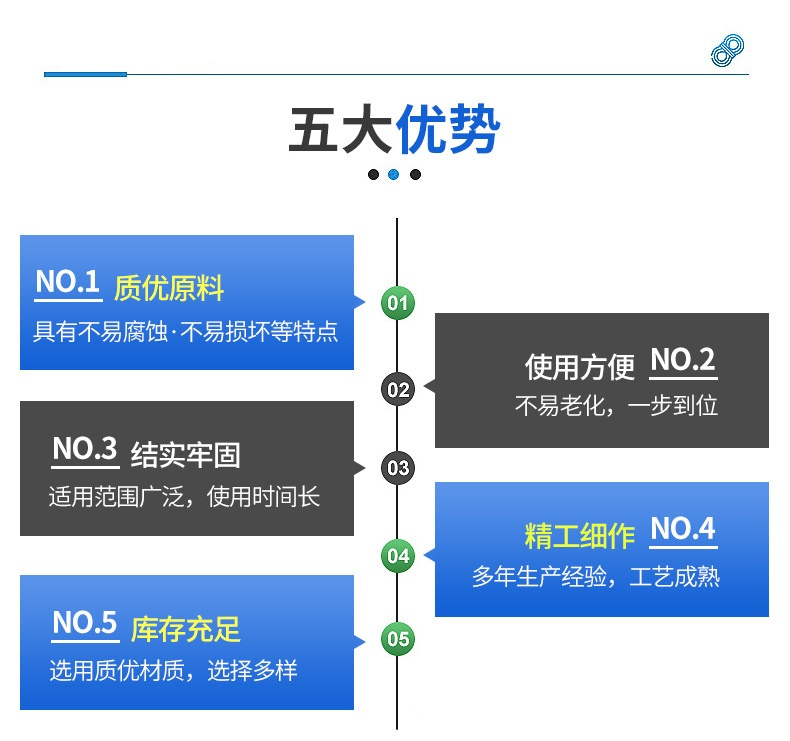 五大优势

NO.1 质优原料
具有不易腐蚀·不易损坏等特点

01

使用方便 NO.2
不易老化，一步到位

02

NO.3 结实牢固
适用范围广泛，使用时间长

03

精工细作 NO.4
多年生产经验，工艺成熟

04

NO.5 库存充足
选用质优材质，选择多样

05